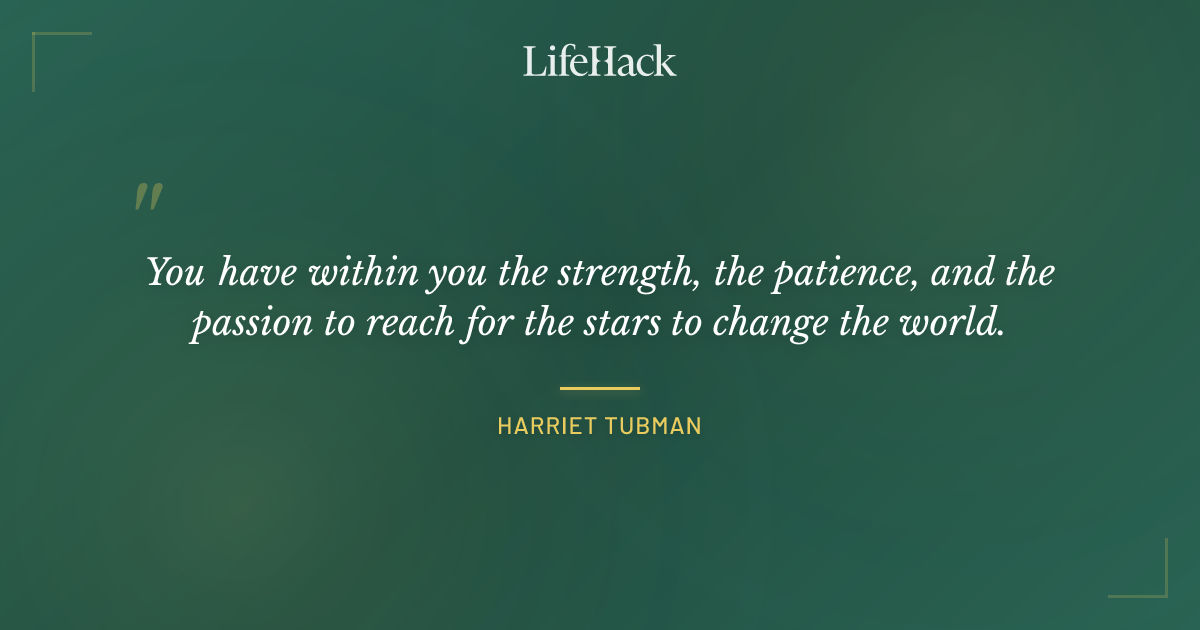 LifeHack

"

You have within you the strength, the patience, and the passion to reach for the stars to change the world.

HARRIET TUBMAN